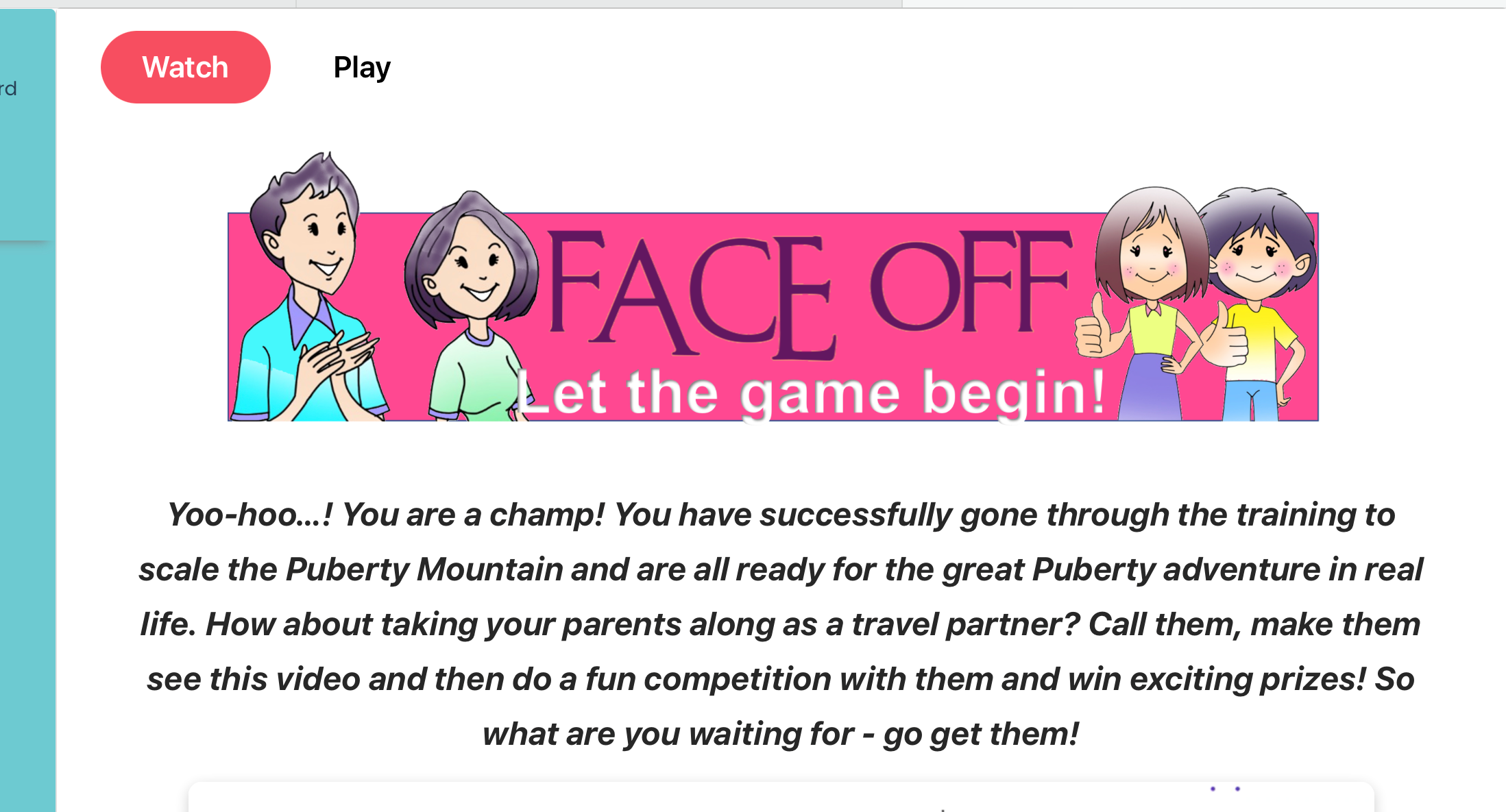 rd

Watch

Play

FACE OFF
Let the game begin!

Yoo-hoo...! You are a champ! You have successfully gone through the training to scale the Puberty Mountain and are all ready for the great Puberty adventure in real life. How about taking your parents along as a travel partner? Call them, make them see this video and then do a fun competition with them and win exciting prizes! So what are you waiting for - go get them!